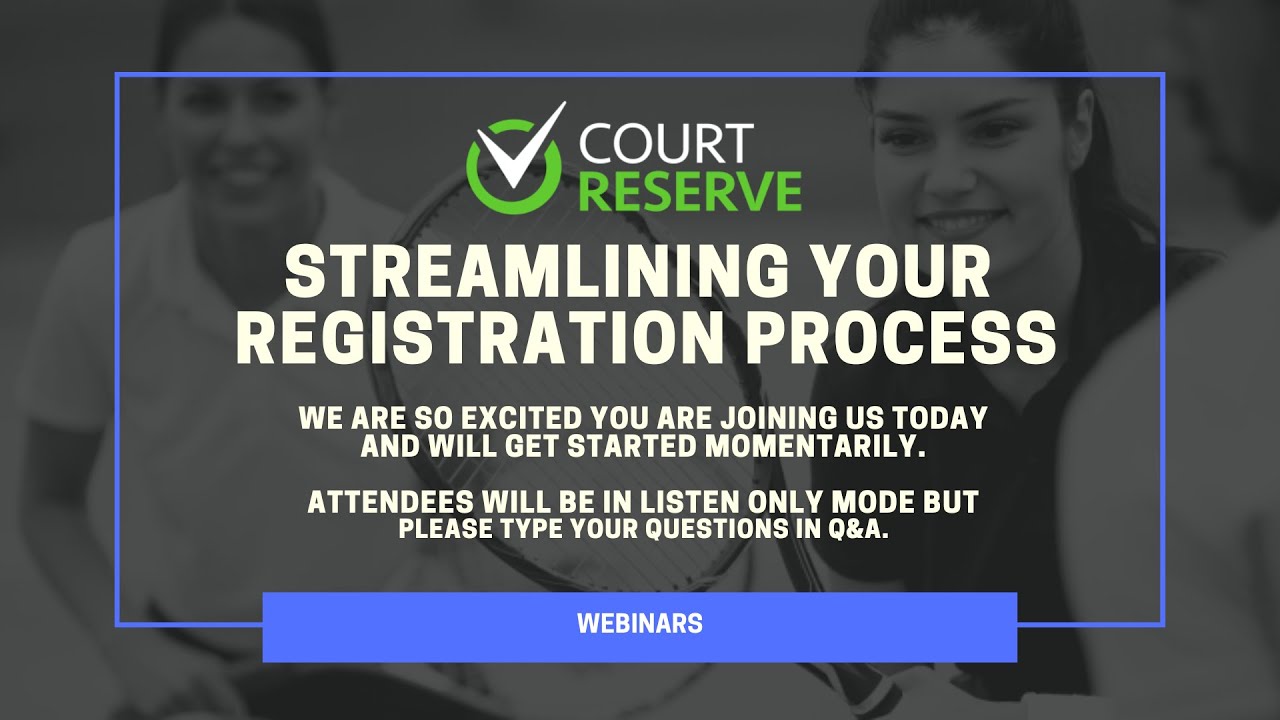 COURT RESERVE

STREAMLINING YOUR REGISTRATION PROCESS

WE ARE SO EXCITED YOU ARE JOINING US TODAY AND WILL GET STARTED MOMENTARILY.

ATTENDEES WILL BE IN LISTEN ONLY MODE BUT PLEASE TYPE YOUR QUESTIONS IN Q&A.

WEBINARS